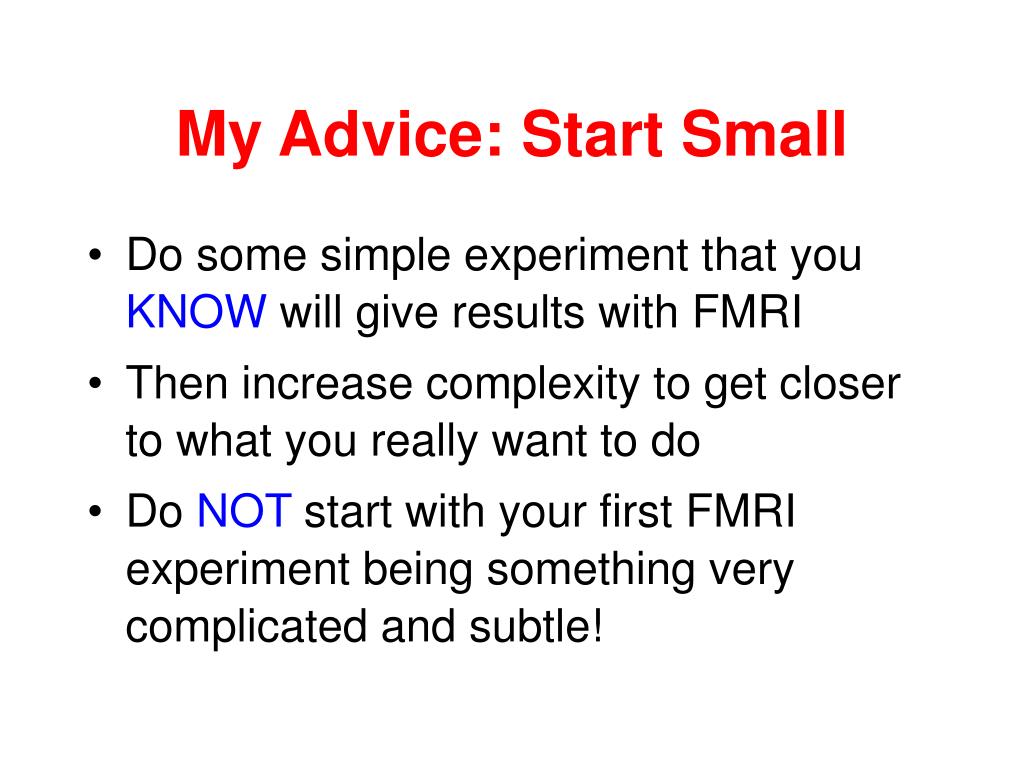 My Advice: Start Small

• Do some simple experiment that you KNOW will give results with FMRI
• Then increase complexity to get closer to what you really want to do
• Do NOT start with your first FMRI experiment being something very complicated and subtle!